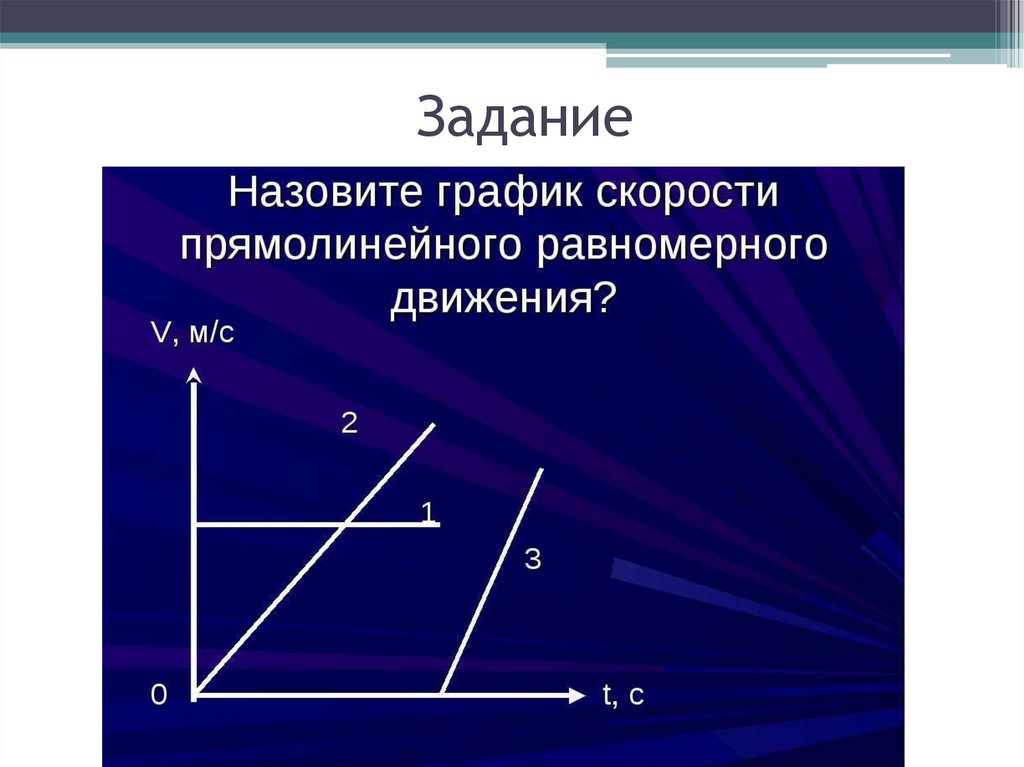 Задание

Назовите график скорости прямолинейного равномерного движения?

V, м/с

2

1

3

0

t, с